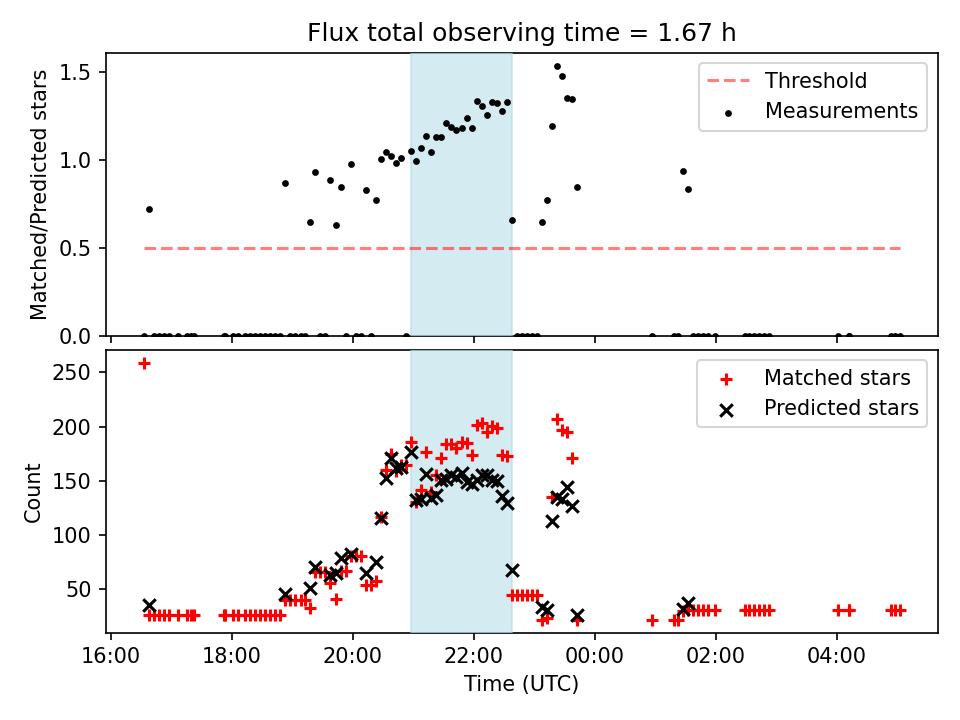 Flux total observing time = 1.67 h

Matched/Predicted stars

1.5
1.0
0.5
0.0

Threshold
Measurements

Count

250
200
150
100
50

Matched stars
Predicted stars

16:00 18:00 20:00 22:00 00:00 02:00 04:00

Time (UTC)